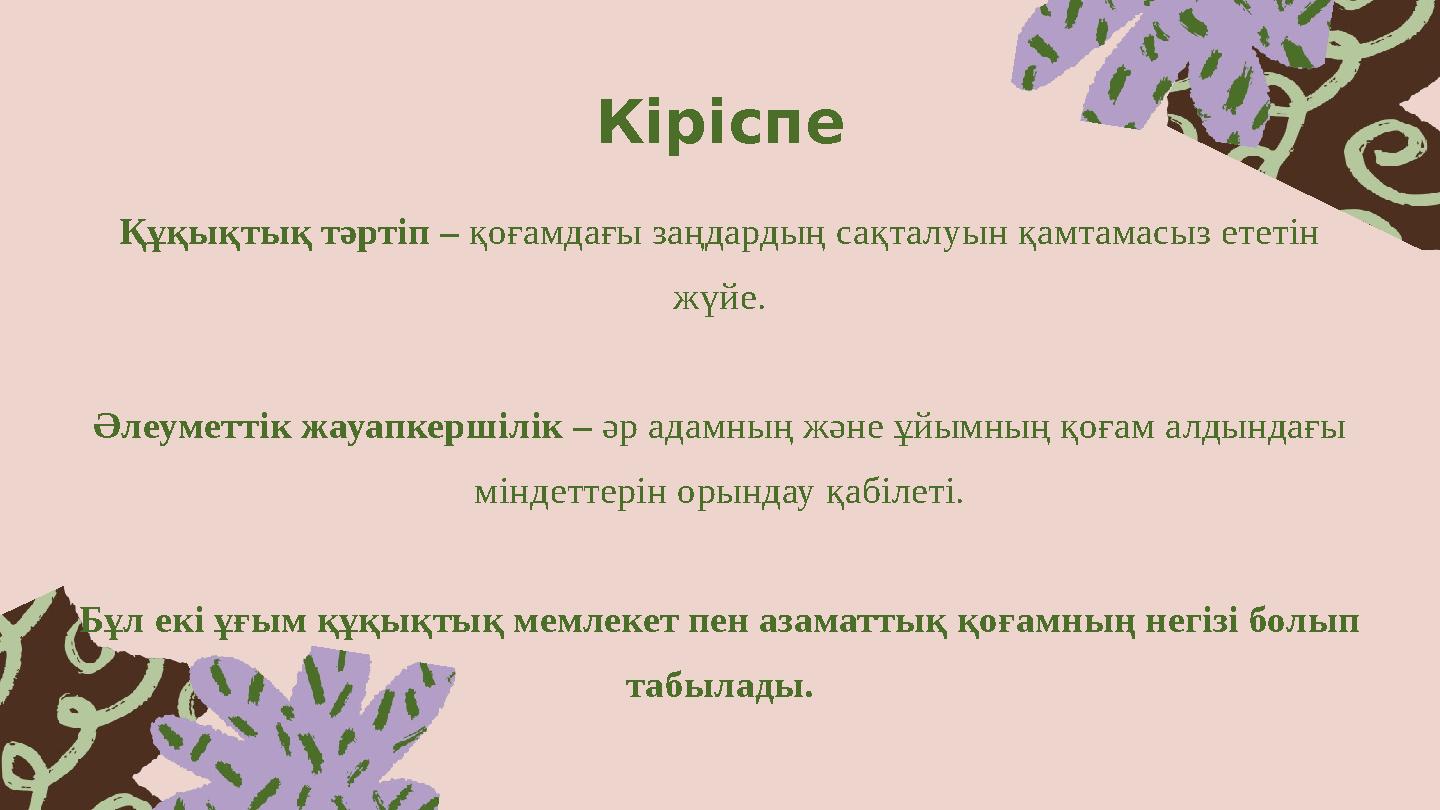 Кіріспе

Құқықтық тәртіп – қоғамдағы заңдардың сақталуын қамтамасыз ететін жүйе.

Әлеуметтік жауапкершілік – әр адамның және ұйымның қоғам алдындағы міндеттерін орындау қабілеті.

Бұл екі ұғым құқықтық мемлекет пен азаматтық қоғамның негізі болып табылады.